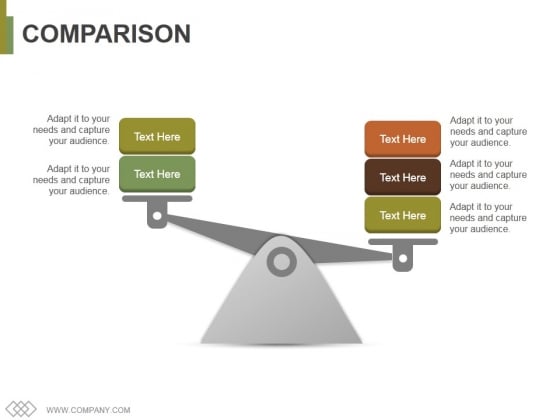 COMPARISON

Adapt it to your needs and capture your audience.

Text Here

Adapt it to your needs and capture your audience.

Text Here

Text Here

Adapt it to your needs and capture your audience.

Text Here

Adapt it to your needs and capture your audience.

Text Here

Adapt it to your needs and capture your audience.

WWW.COMPANY.COM